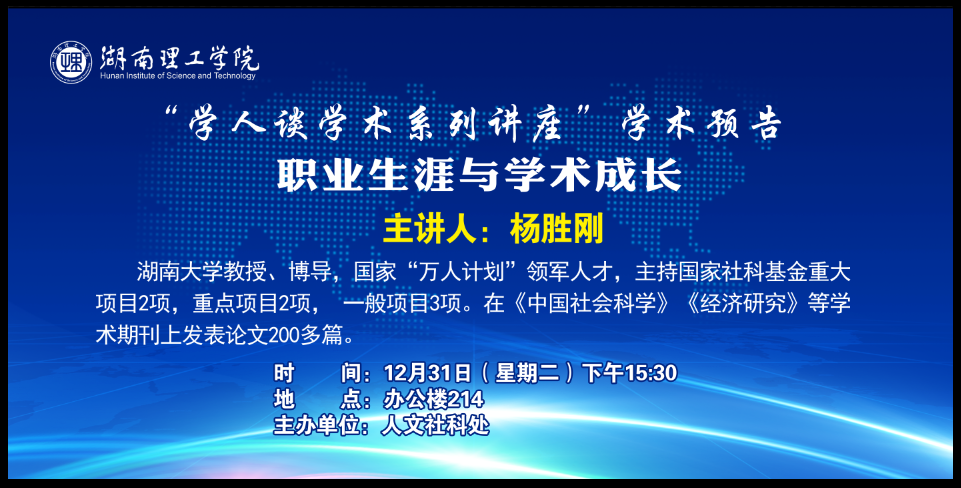 湖南理工学院
Hunan Institute of Science and Technology

“学人谈学术系列讲座”学术预告

职业生涯与学术成长

主讲人：杨胜刚

湖南大学教授、博导，国家“万人计划”领军人才，主持国家社科基金重大项目2项，重点项目2项， 一般项目3项。在《中国社会科学》《经济研究》等学术期刊上发表论文200多篇。

时 间：12月31日（星期二）下午15:30
地 点：办公楼214
主办单位：人文社科处